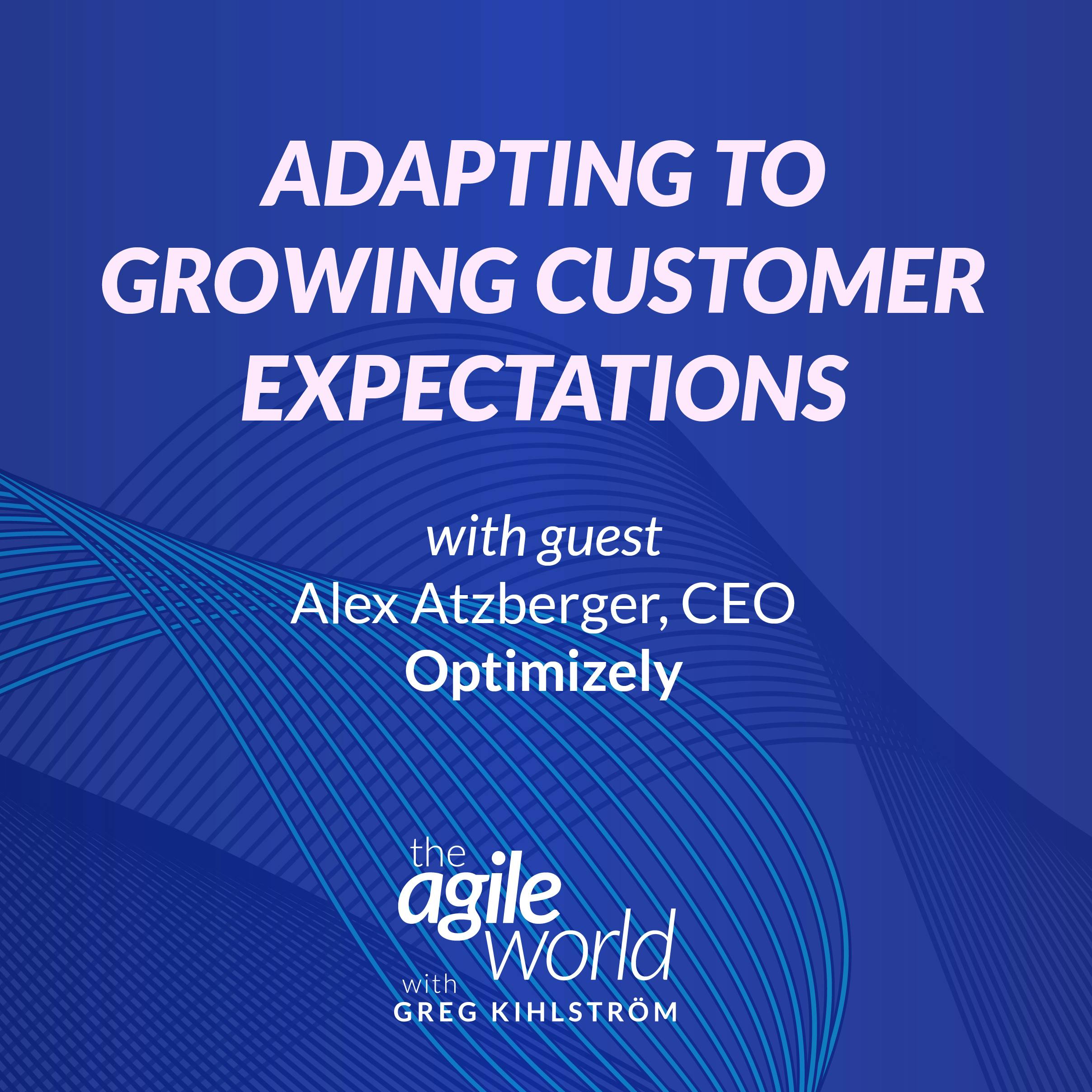 ADAPTING TO GROWING CUSTOMER EXPECTATIONS

with guest
Alex Atzberger, CEO
Optimizely

the
agile
world
with
GREG KIHLSTRÖM